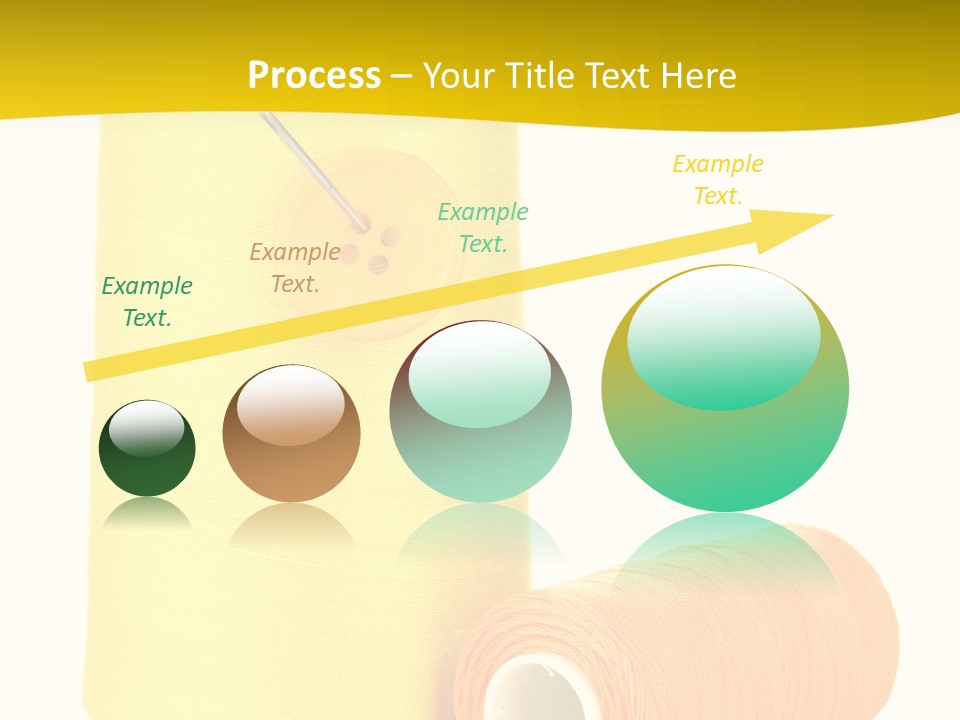 Process – Your Title Text Here

Example Text.

Example Text.

Example Text.

Example Text.